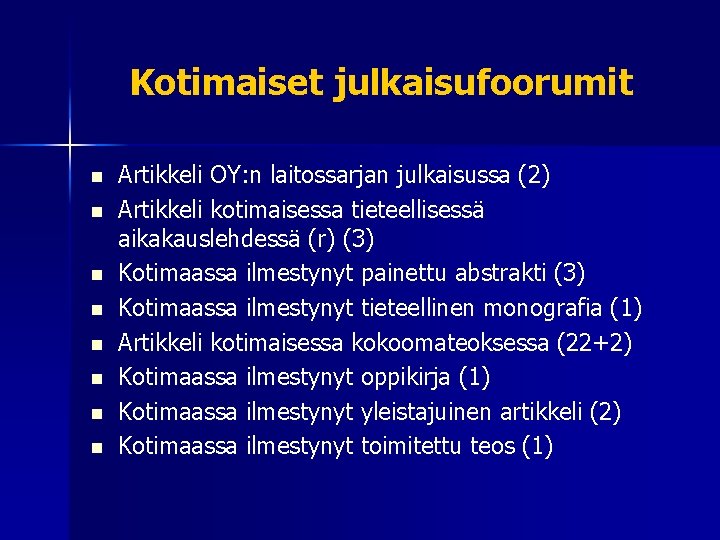 Kotimaiset julkaisufoorumit

- Artikkeli OY:n laitossarjan julkaisussa (2)
- Artikkeli kotimaisessa tieteellisessä aikakauslehdessä (r) (3)
- Kotimaassa ilmestynyt painettu abstrakti (3)
- Kotimaassa ilmestynyt tieteellinen monografia (1)
- Artikkeli kotimaisessa kokoomateoksessa (22+2)
- Kotimaassa ilmestynyt oppikirja (1)
- Kotimaassa ilmestynyt yleistajuinen artikkeli (2)
- Kotimaassa ilmestynyt toimitettu teos (1)